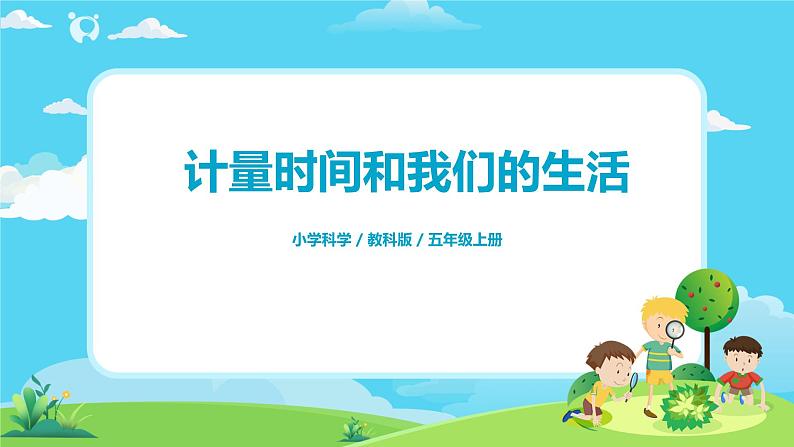 计量时间和我们的生活

小学科学 / 教科版 / 五年级上册